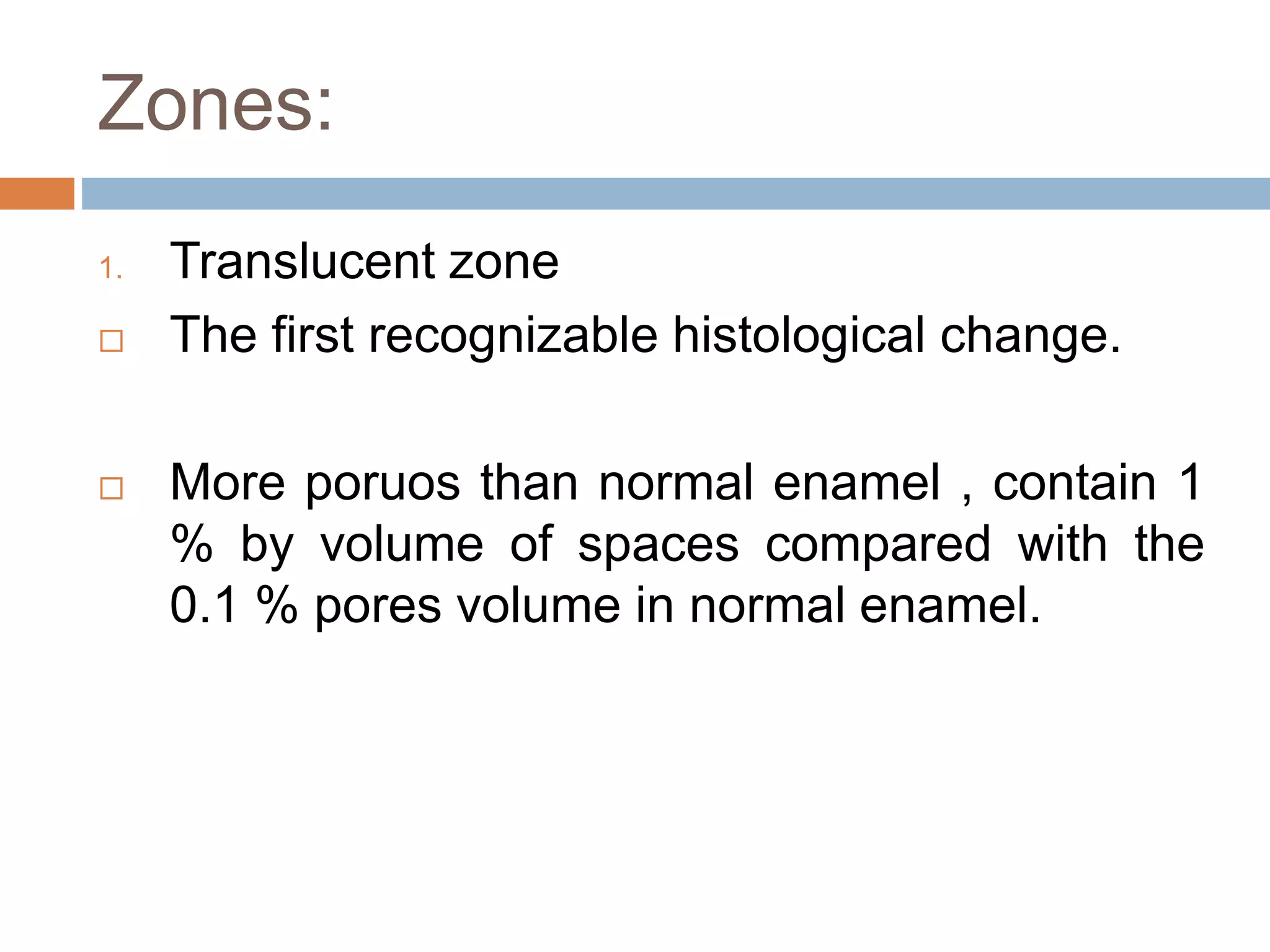 Zones:

1. Translucent zone

□ The first recognizable histological change.

□ More poruos than normal enamel , contain 1 % by volume of spaces compared with the 0.1 % pores volume in normal enamel.